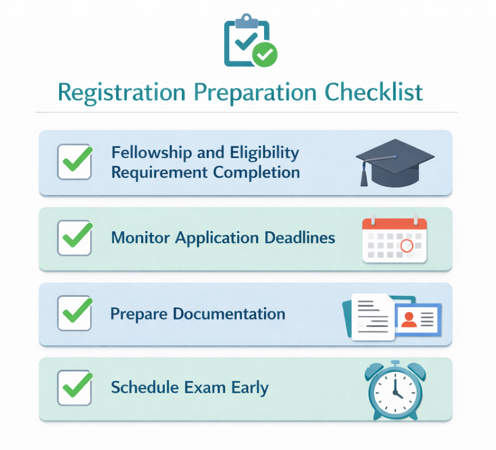 Registration Preparation Checklist

Fellowship and Eligibility Requirement Completion

Monitor Application Deadlines

Prepare Documentation

Schedule Exam Early